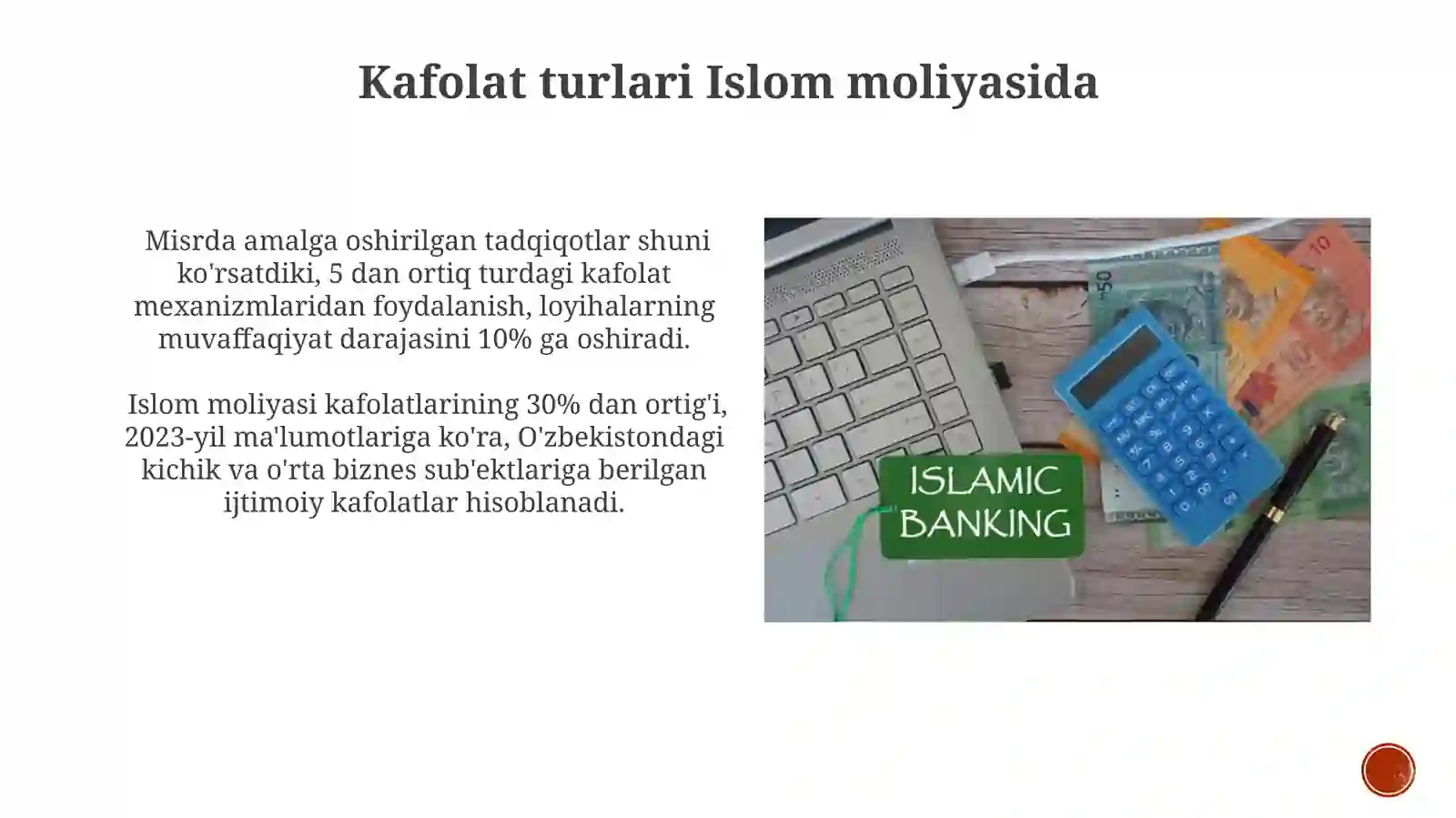 Kafolat turlari Islom moliyasida

Misrda amalga oshirilgan tadqiqotlar shuni ko'rsatdiki, 5 dan ortiq turdagi kafolat mexanizmlaridan foydalanish, loyihalarning muvaffaqiyat darajasini 10% ga oshiradi.

Islom moliyasi kafolatlarining 30% dan ortig'i, 2023-yil ma'lumotlariga ko'ra, O'zbekistondagi kichik va o'rta biznes sub'ektlariga berilgan ijtimoiy kafolatlar hisoblanadi.

ISLAMIC BANKING

50

10